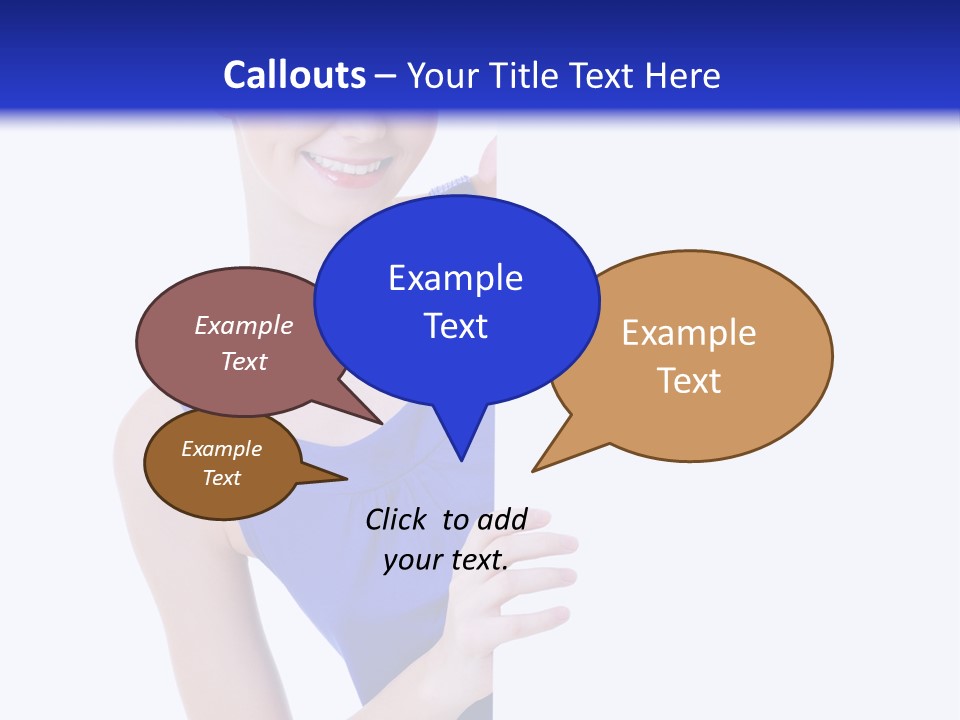 Callouts – Your Title Text Here

Example Text

Example Text

Example Text

Example Text

Click to add your text.